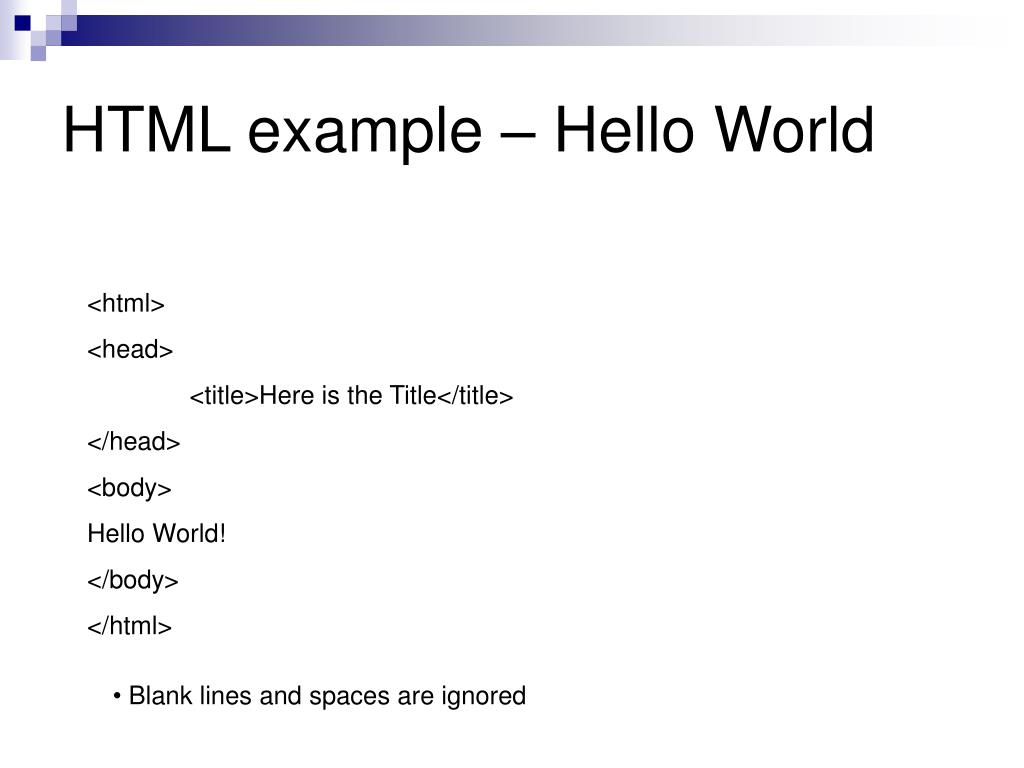 HTML example – Hello World

<html>

<head>

<title>Here is the Title</title>

</head>

<body>

Hello World!

</body>

</html>

• Blank lines and spaces are ignored